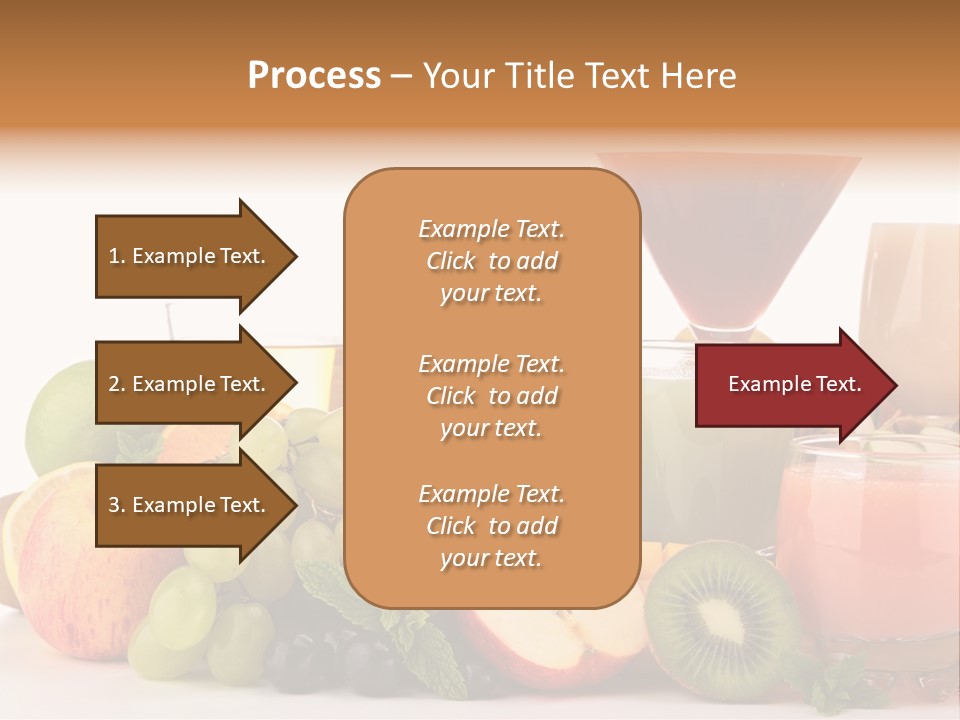 Process – Your Title Text Here

1. Example Text.

2. Example Text.

3. Example Text.

Example Text. Click to add your text.

Example Text. Click to add your text.

Example Text. Click to add your text.

Example Text.